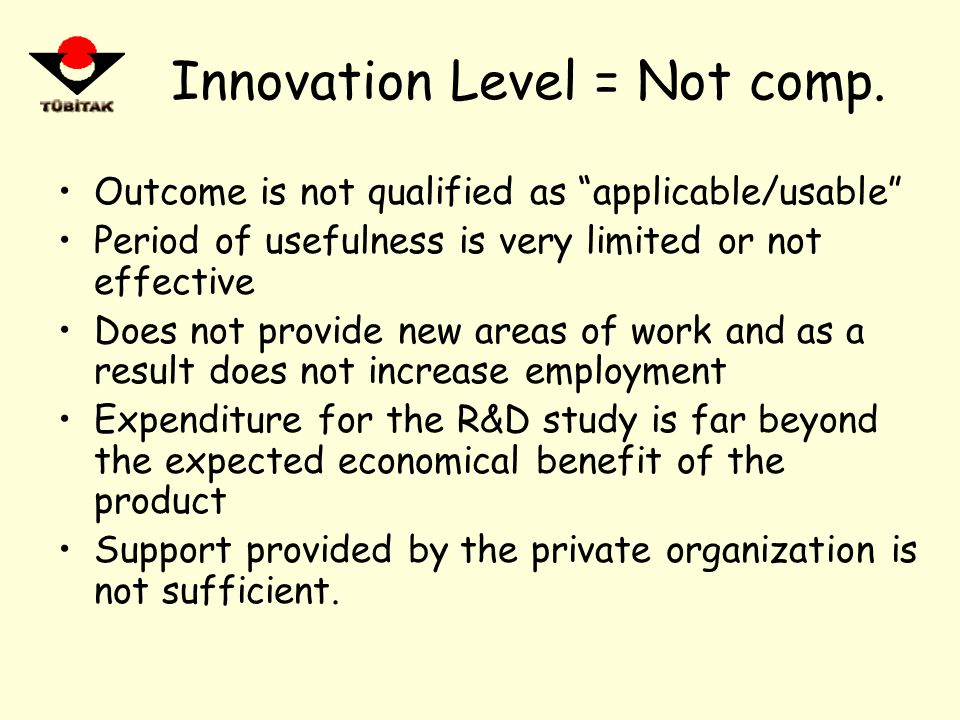 TÜBİTAK

Innovation Level = Not comp.

• Outcome is not qualified as “applicable/usable”
• Period of usefulness is very limited or not effective
• Does not provide new areas of work and as a result does not increase employment
• Expenditure for the R&D study is far beyond the expected economical benefit of the product
• Support provided by the private organization is not sufficient.